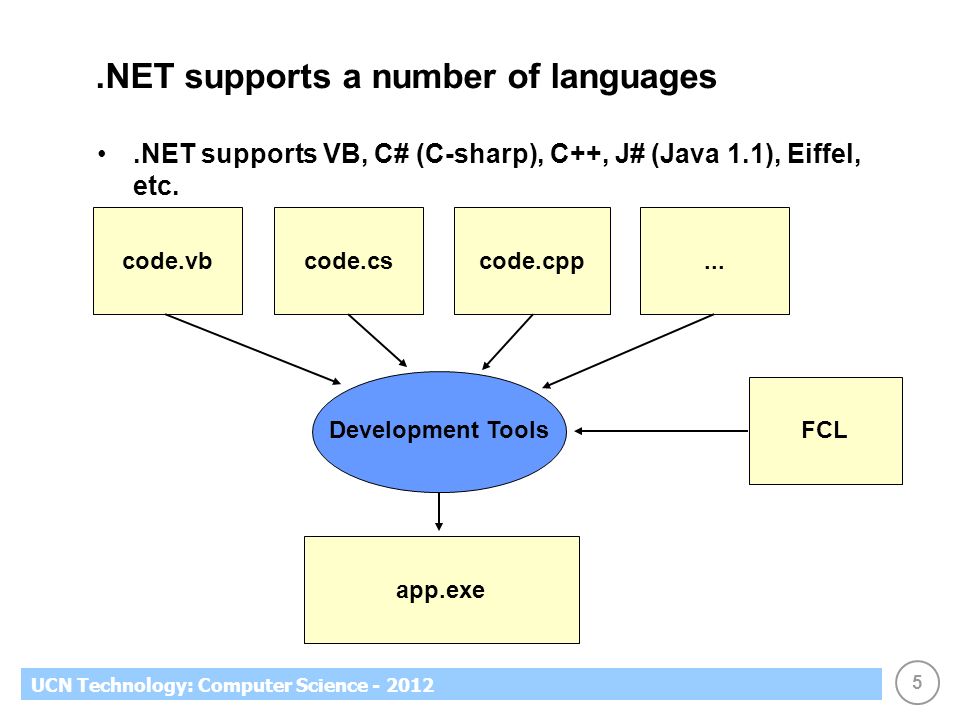 .NET supports a number of languages

• .NET supports VB, C# (C-sharp), C++, J# (Java 1.1), Eiffel, etc.

code.vb

code.cs

code.cpp

...

Development Tools

FCL

app.exe

UCN Technology: Computer Science - 2012

5